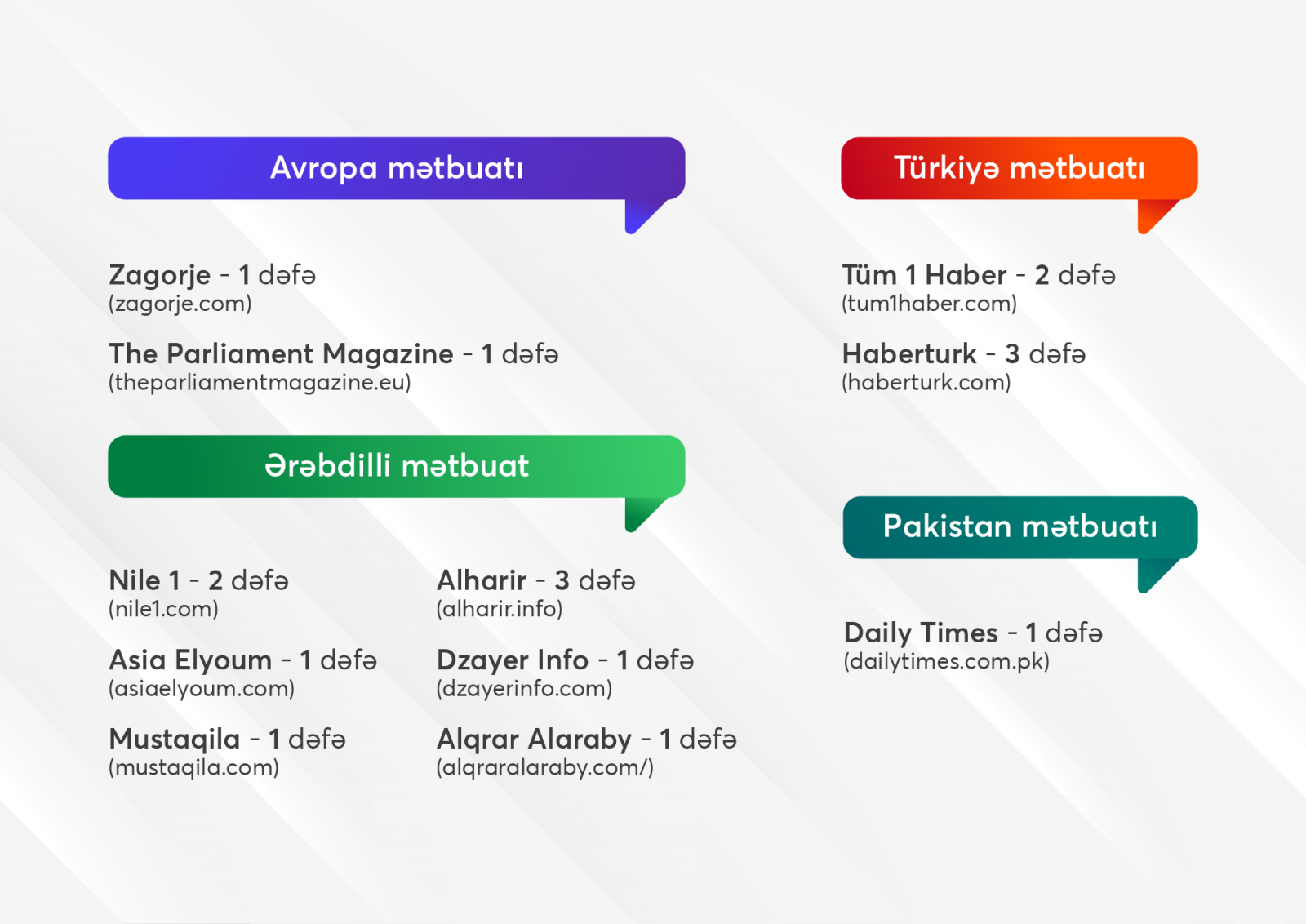 Avropa mətbuatı

Zagorje - 1 dəfə
(zagorje.com)

The Parliament Magazine - 1 dəfə
(theparliamentmagazine.eu)

Ərəbdilli mətbuat

Nile 1 - 2 dəfə
(nile1.com)

Asia Elyoum - 1 dəfə
(asiaelyoum.com)

Mustaqila - 1 dəfə
(mustaqila.com)

Alharir - 3 dəfə
(alharir.info)

Dzayer Info - 1 dəfə
(dzayerinfo.com)

Alqrar Alaraby - 1 dəfə
(alqraralaraby.com/)

Türkiyə mətbuatı

Tüm 1 Haber - 2 dəfə
(tum1haber.com)

Haberturk - 3 dəfə
(haberturk.com)

Pakistan mətbuatı

Daily Times - 1 dəfə
(dailytimes.com.pk)